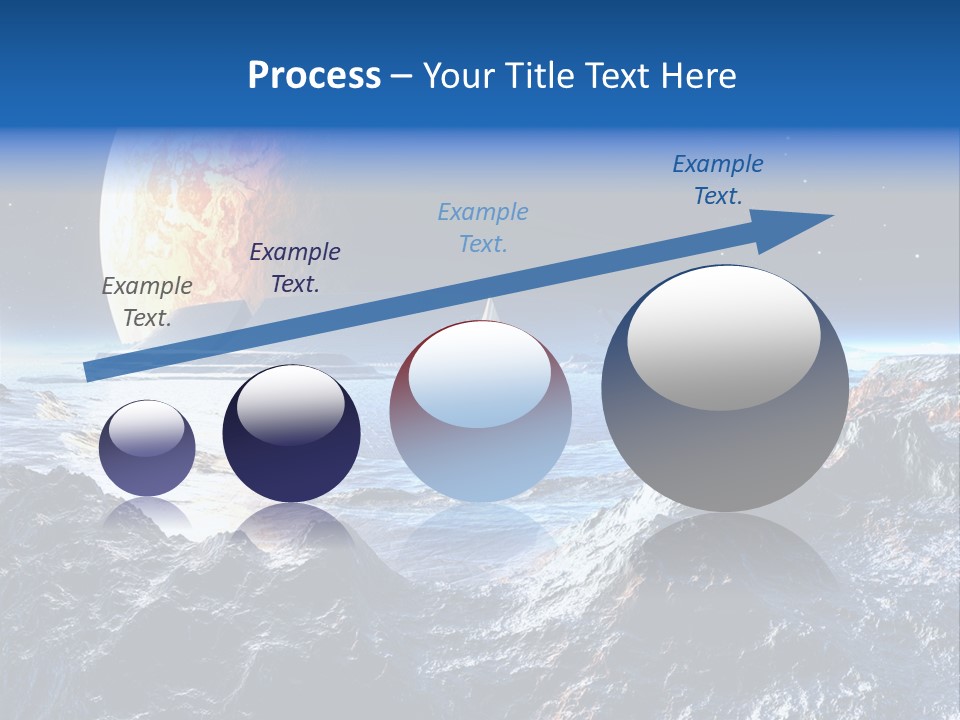 Process – Your Title Text Here

Example Text.

Example Text.

Example Text.

Example Text.